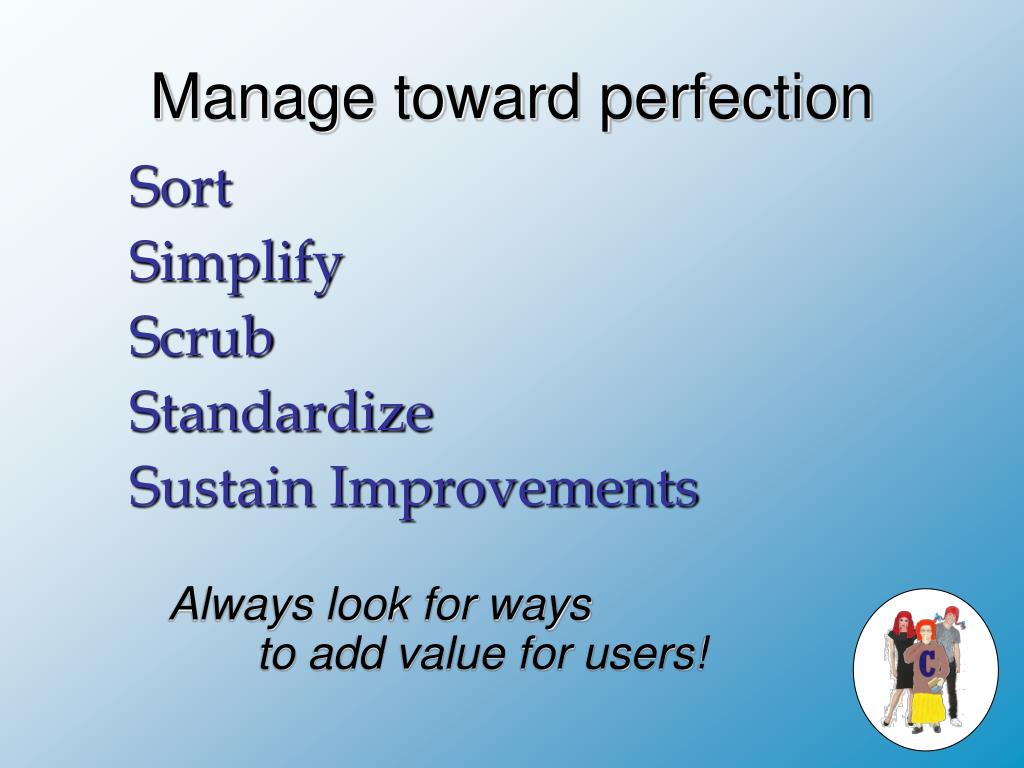 Manage toward perfection

Sort
Simplify
Scrub
Standardize
Sustain Improvements

Always look for ways to add value for users!

C